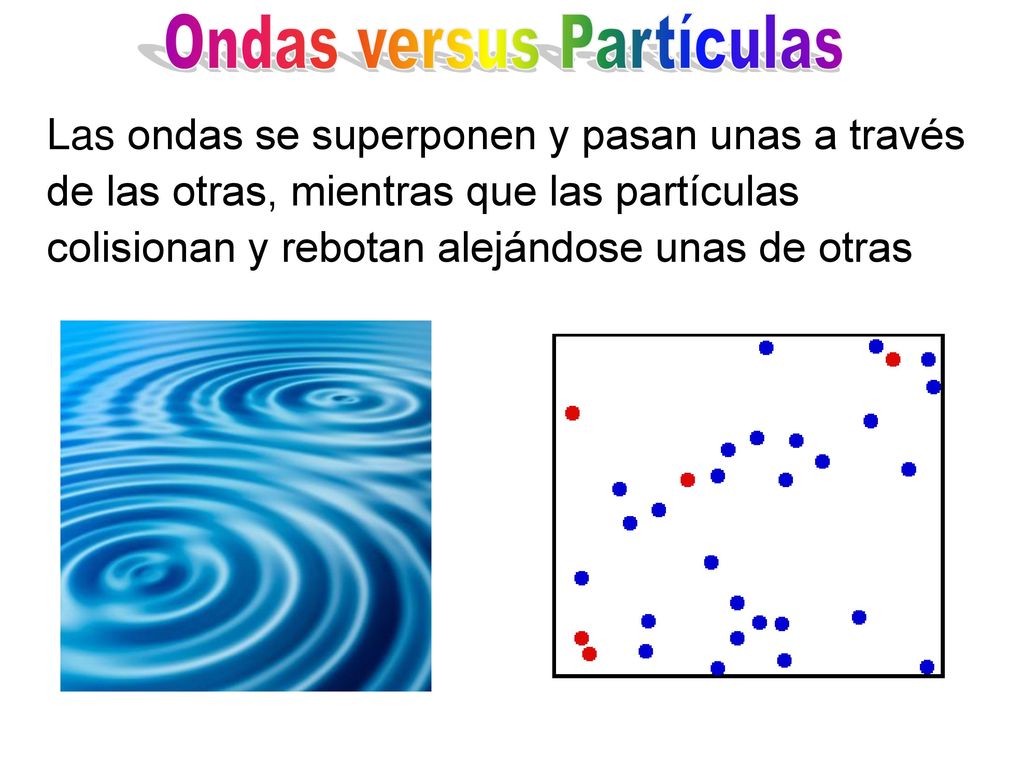 Ondas versus Partículas

Las ondas se superponen y pasan unas a través de las otras, mientras que las partículas colisionan y rebotan alejándose unas de otras